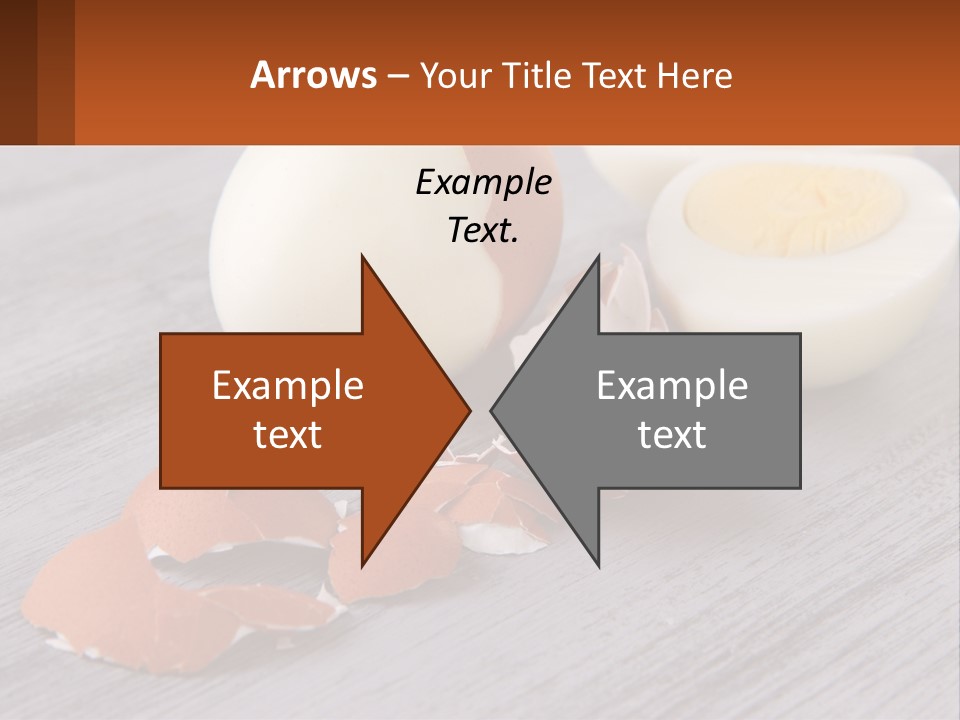 Arrows – Your Title Text Here

Example Text.

Example text

Example text